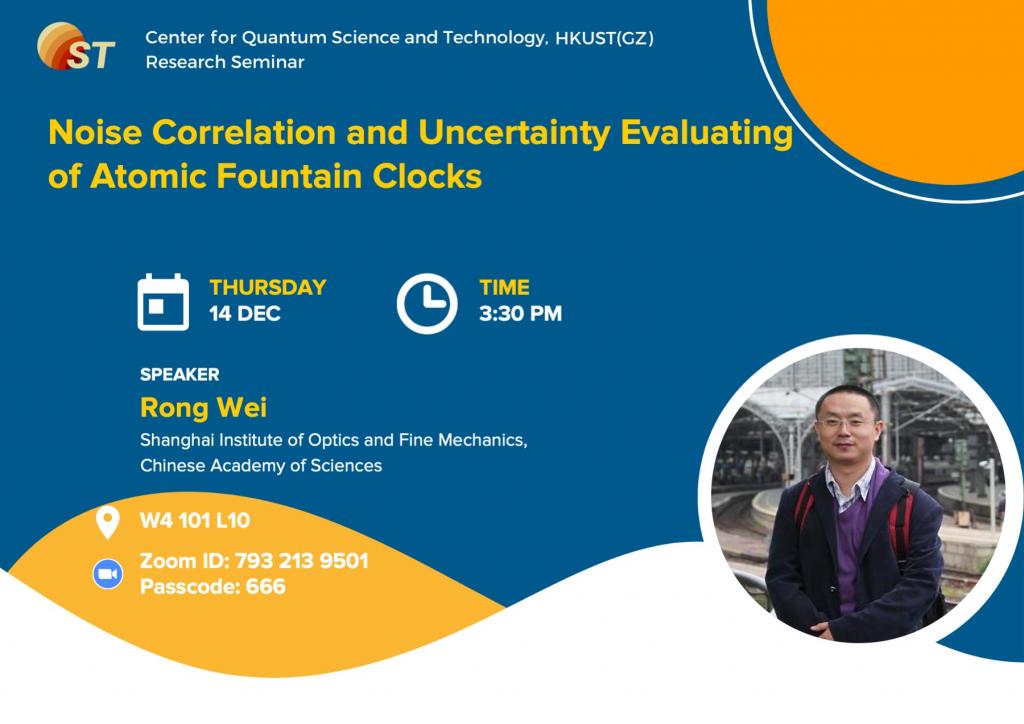 ST

Center for Quantum Science and Technology, HKUST(GZ)
Research Seminar

Noise Correlation and Uncertainty Evaluating of Atomic Fountain Clocks

THURSDAY
14 DEC

TIME
3:30 PM

SPEAKER
Rong Wei
Shanghai Institute of Optics and Fine Mechanics, Chinese Academy of Sciences

W4 101 L10

Zoom ID: 793 213 9501
Passcode: 666